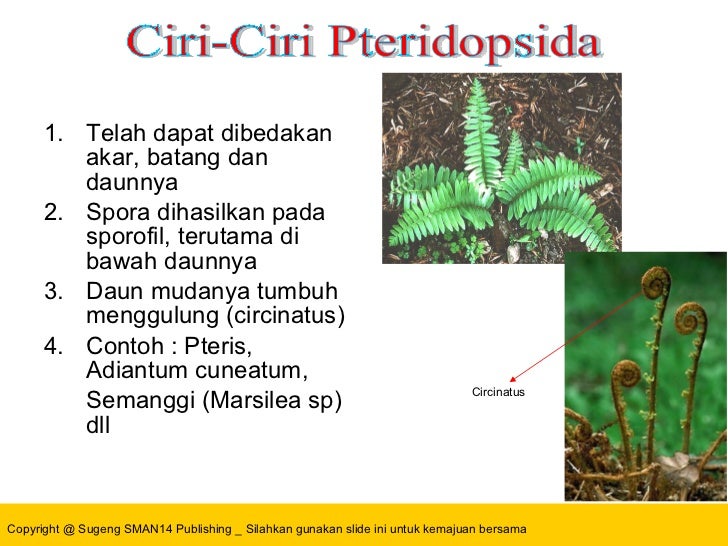 Ciri-Ciri Pteridopsida

1. Telah dapat dibedakan akar, batang dan daunnya
2. Spora dihasilkan pada sporofil, terutama di bawah daunnya
3. Daun mudanya tumbuh menggulung (circinatus)
4. Contoh : Pteris, Adiantum cuneatum, Semanggi (Marsilea sp) dll

Circinatus

Copyright @ Sugeng SMAN14 Publishing _ Silahkan gunakan slide ini untuk kemajuan bersama